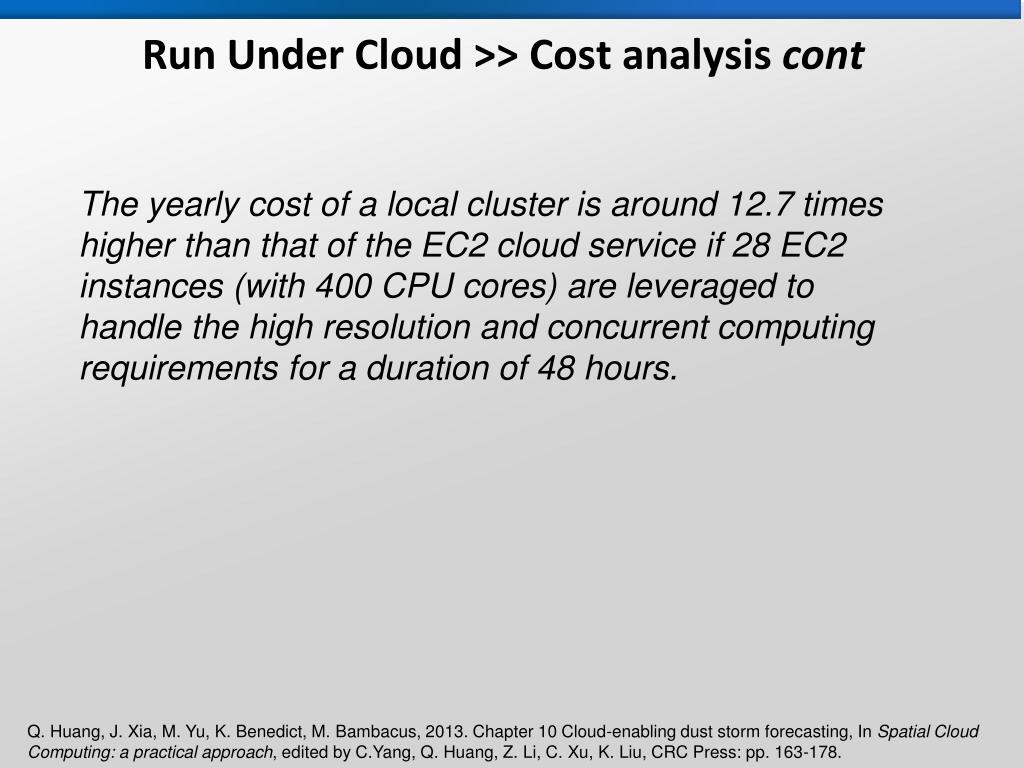 Run Under Cloud >> Cost analysis cont

The yearly cost of a local cluster is around 12.7 times higher than that of the EC2 cloud service if 28 EC2 instances (with 400 CPU cores) are leveraged to handle the high resolution and concurrent computing requirements for a duration of 48 hours.

Q. Huang, J. Xia, M. Yu, K. Benedict, M. Bambacus, 2013. Chapter 10 Cloud-enabling dust storm forecasting, In Spatial Cloud Computing: a practical approach, edited by C.Yang, Q. Huang, Z. Li, C. Xu, K. Liu, CRC Press: pp. 163-178.